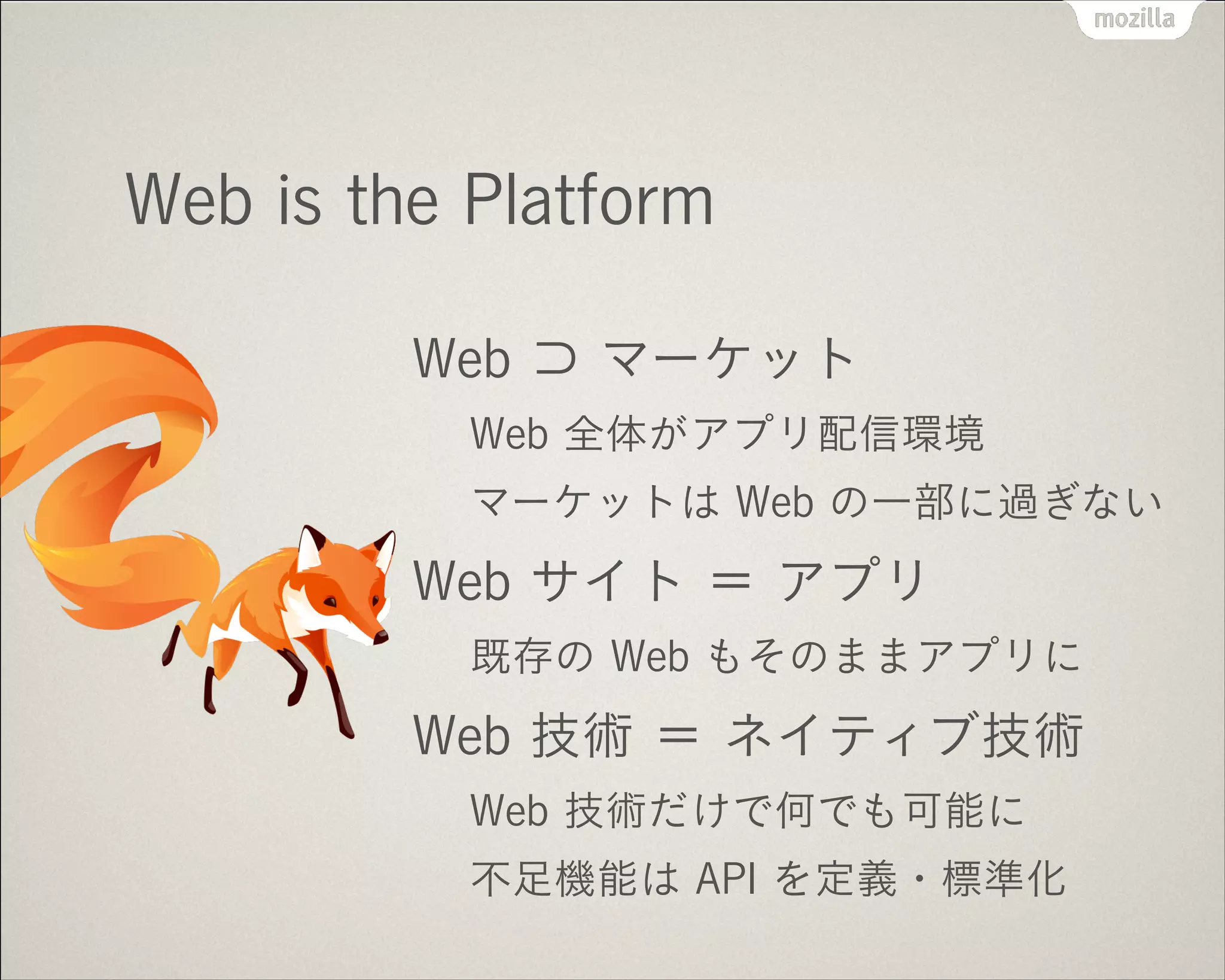 mozilla

Web is the Platform

Web ⊃ マーケット

Web 全体がアプリ配信環境

マーケットは Web の一部に過ぎない

Web サイト ＝ アプリ

既存の Web もそのままアプリに

Web 技術 ＝ ネイティブ技術

Web 技術だけで何でも可能に

不足機能は API を定義・標準化